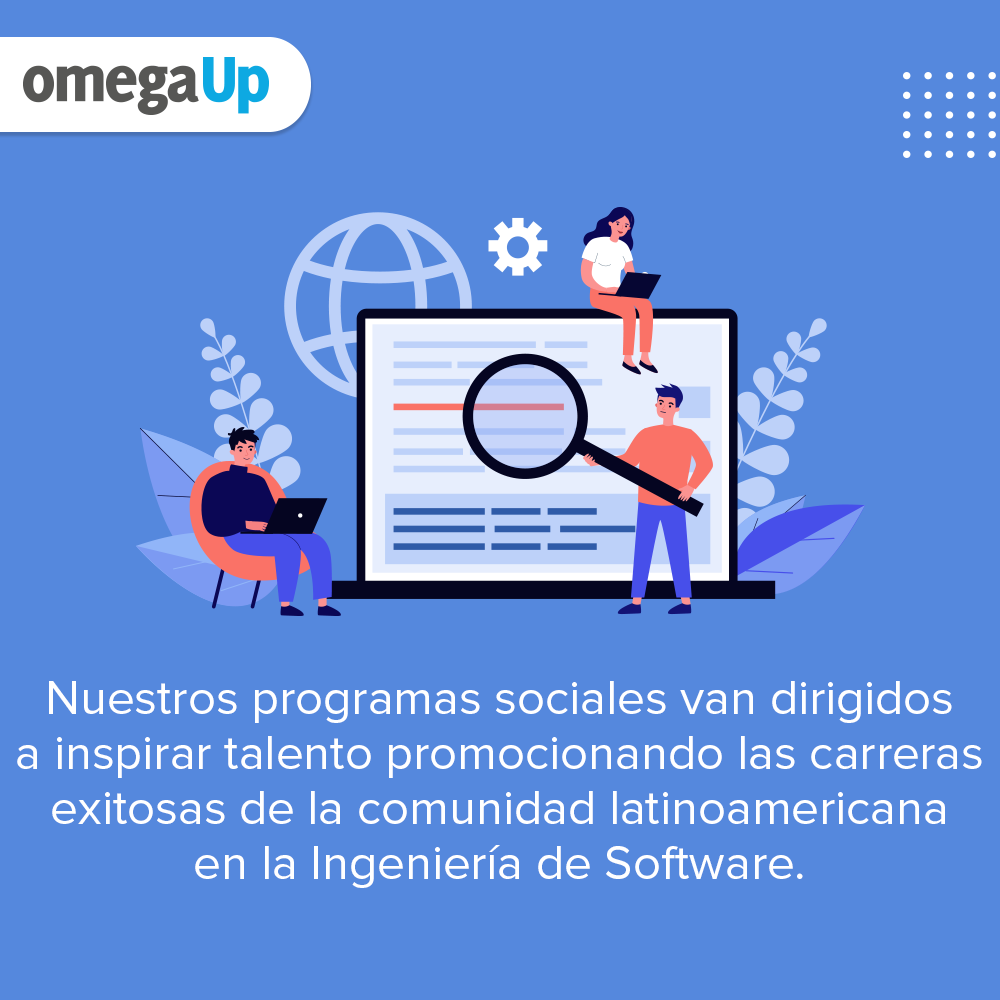 omegaUp

Nuestros programas sociales van dirigidos a inspirar talento promocionando las carreras exitosas de la comunidad latinoamericana en la Ingeniería de Software.